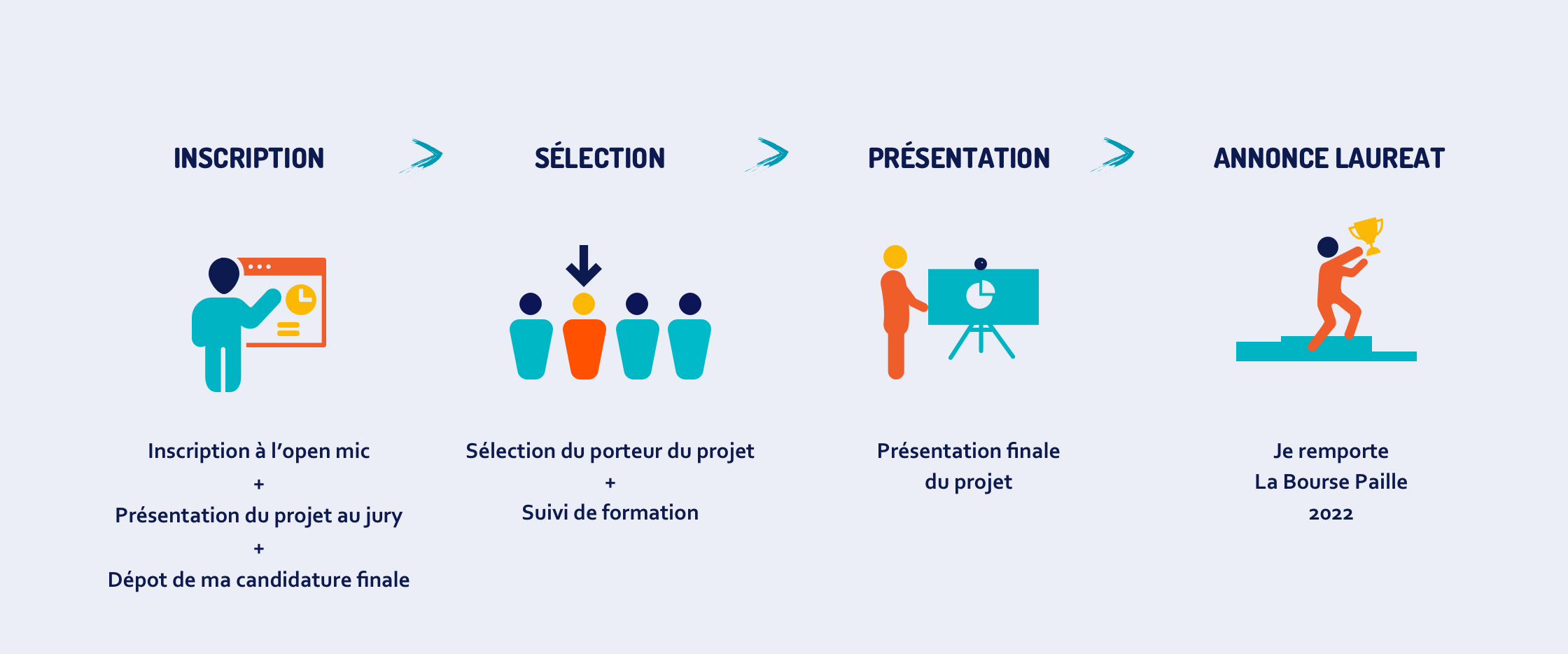 INSCRIPTION

Inscription à l'open mic
+
Présentation du projet au jury
+
Dépot de ma candidature finale

SÉLECTION

Sélection du porteur du projet
+
Suivi de formation

PRÉSENTATION

Présentation finale du projet

ANNONCE LAUREAT

Je remporte
La Bourse Paille
2022